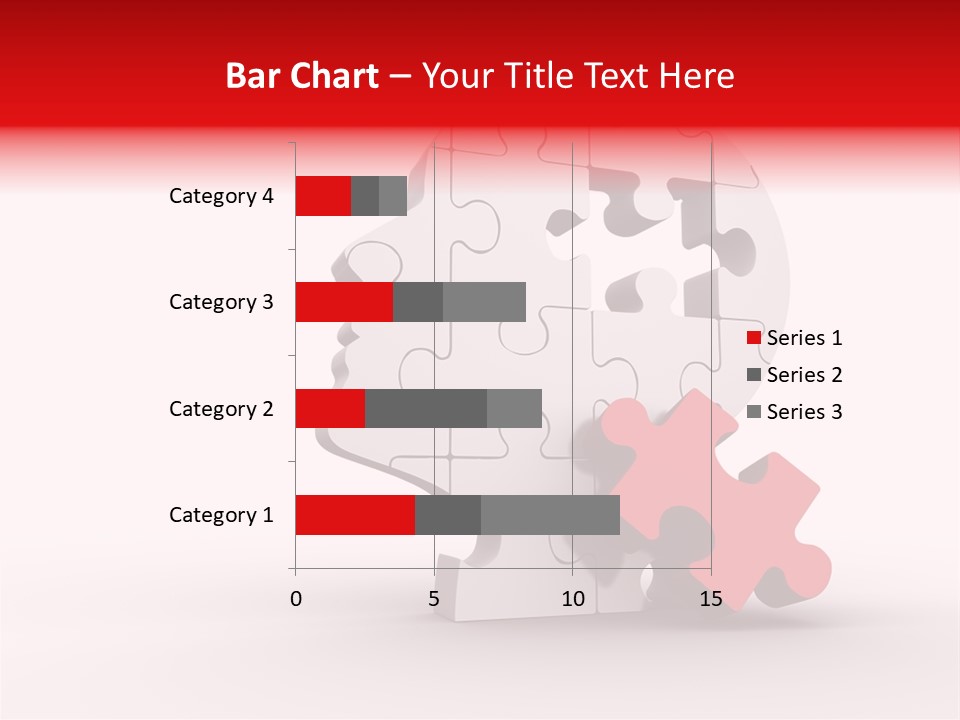 Bar Chart – Your Title Text Here

Category 4
Category 3
Category 2
Category 1

0
5
10
15

Series 1
Series 2
Series 3